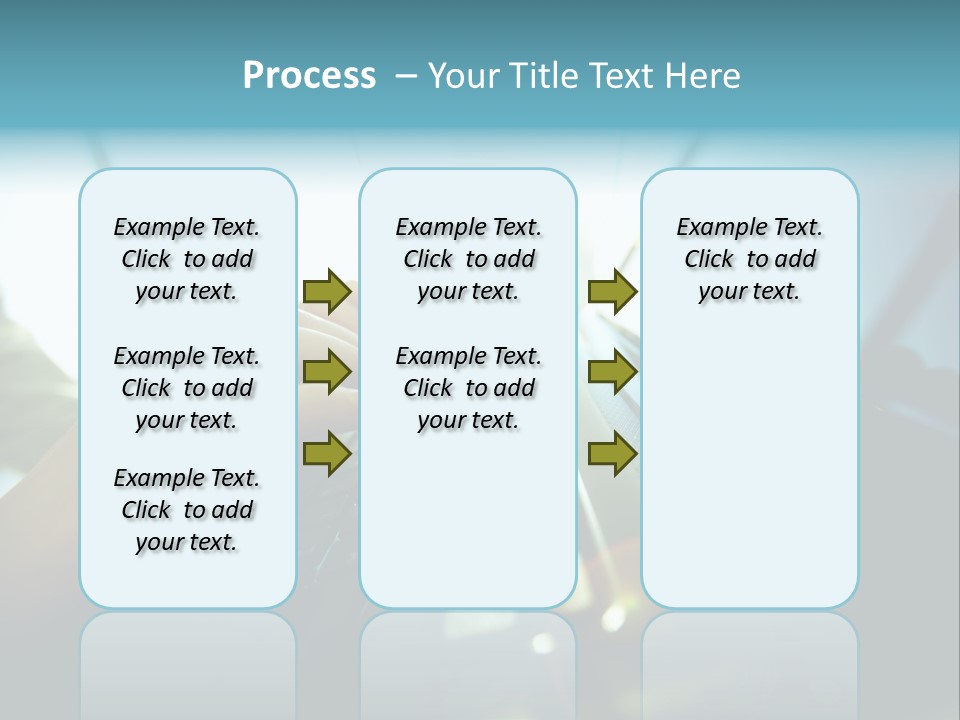 Process – Your Title Text Here

Example Text. Click to add your text.

Example Text. Click to add your text.

Example Text. Click to add your text.

Example Text. Click to add your text.

Example Text. Click to add your text.

Example Text. Click to add your text.